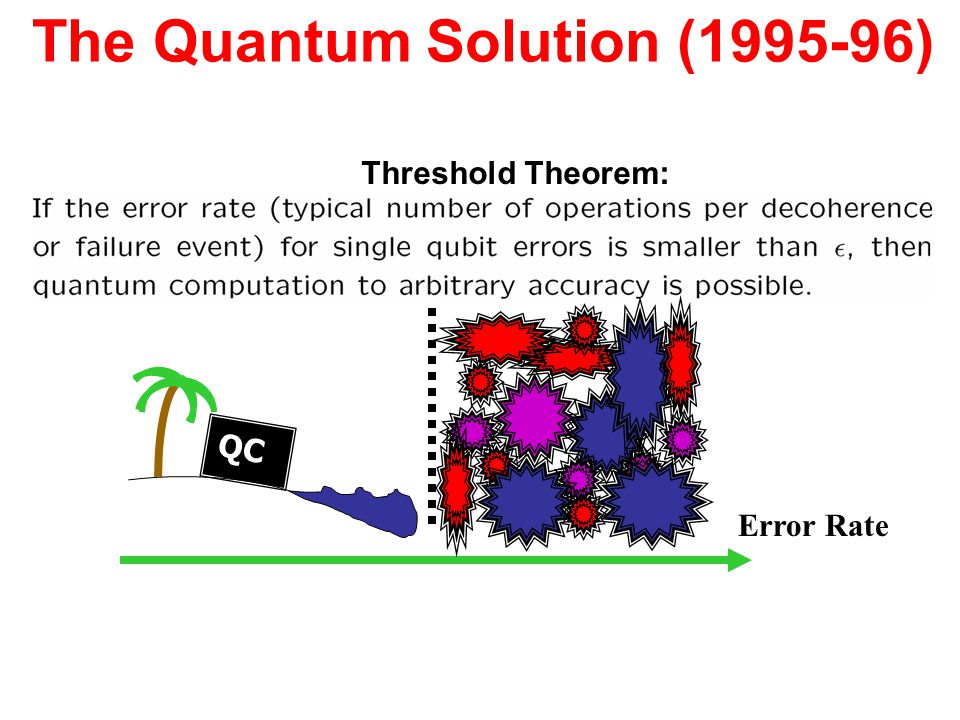 The Quantum Solution (1995-96)

Threshold Theorem:

If the error rate (typical number of operations per decoherence or failure event) for single qubit errors is smaller than $\epsilon$, then quantum computation to arbitrary accuracy is possible.

QC

Error Rate